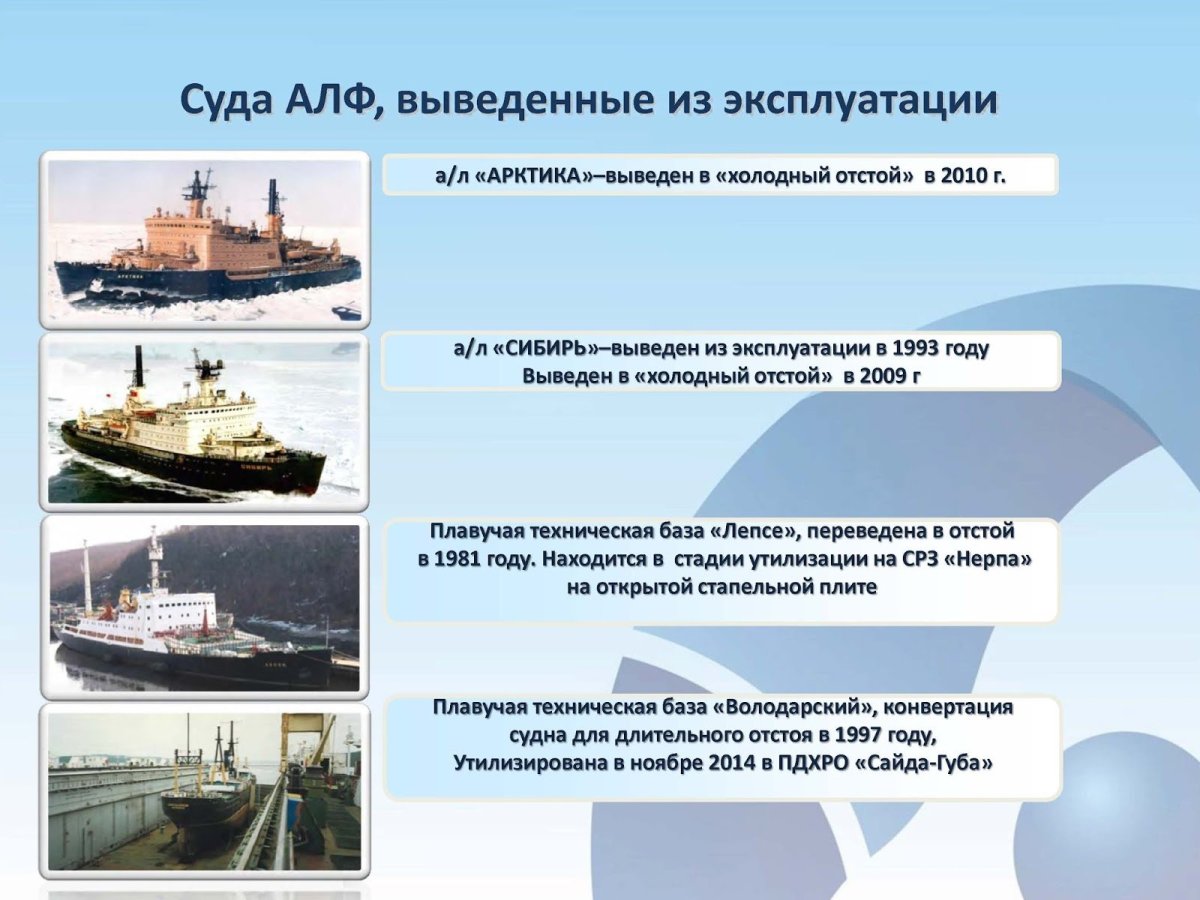 Суда АЛФ, выведенные из эксплуатации

а/л «АРКТИКА»–выведен в «холодный отстой» в 2010 г.

а/л «СИБИРЬ»–выведен из эксплуатации в 1993 году
Выведен в «холодный отстой» в 2009 г

Плавучая техническая база «Лепсе», переведена в отстой в 1981 году. Находится в стадии утилизации на СРЗ «Нерпа» на открытой стапельной плите

Плавучая техническая база «Володарский», конвертация судна для длительного отстоя в 1997 году,
Утилизирована в ноябре 2014 в ПДХРО «Сайда-Губа»